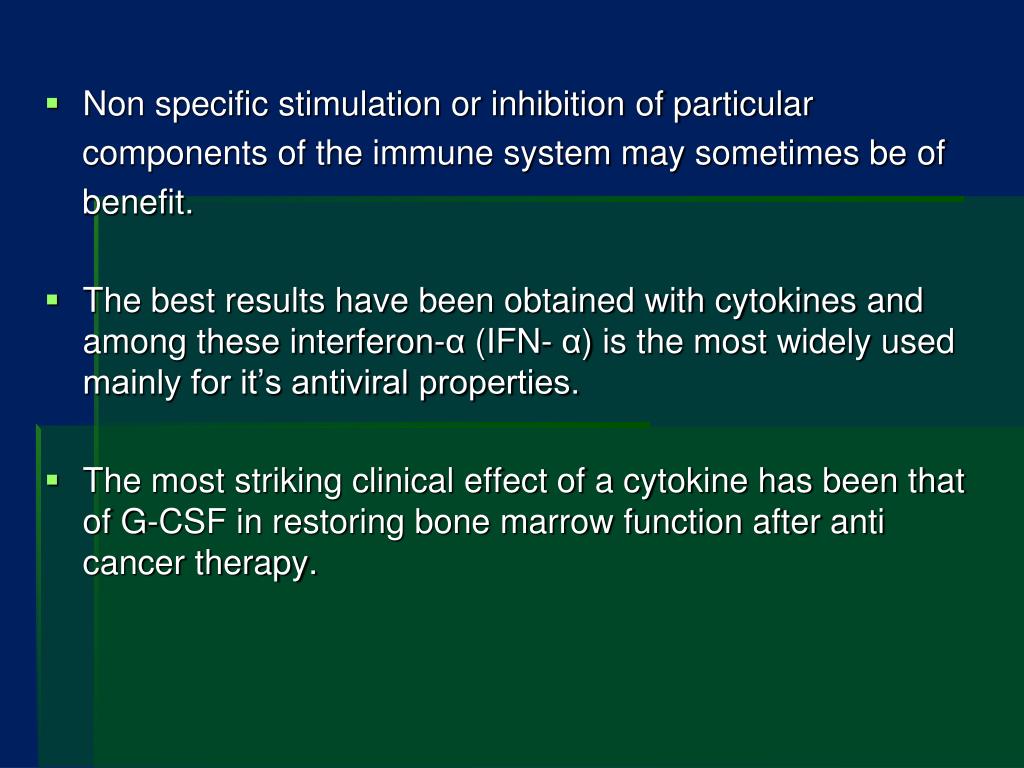 ▪ Non specific stimulation or inhibition of particular components of the immune system may sometimes be of benefit.

▪ The best results have been obtained with cytokines and among these interferon-α (IFN- α) is the most widely used mainly for it’s antiviral properties.

▪ The most striking clinical effect of a cytokine has been that of G-CSF in restoring bone marrow function after anti cancer therapy.